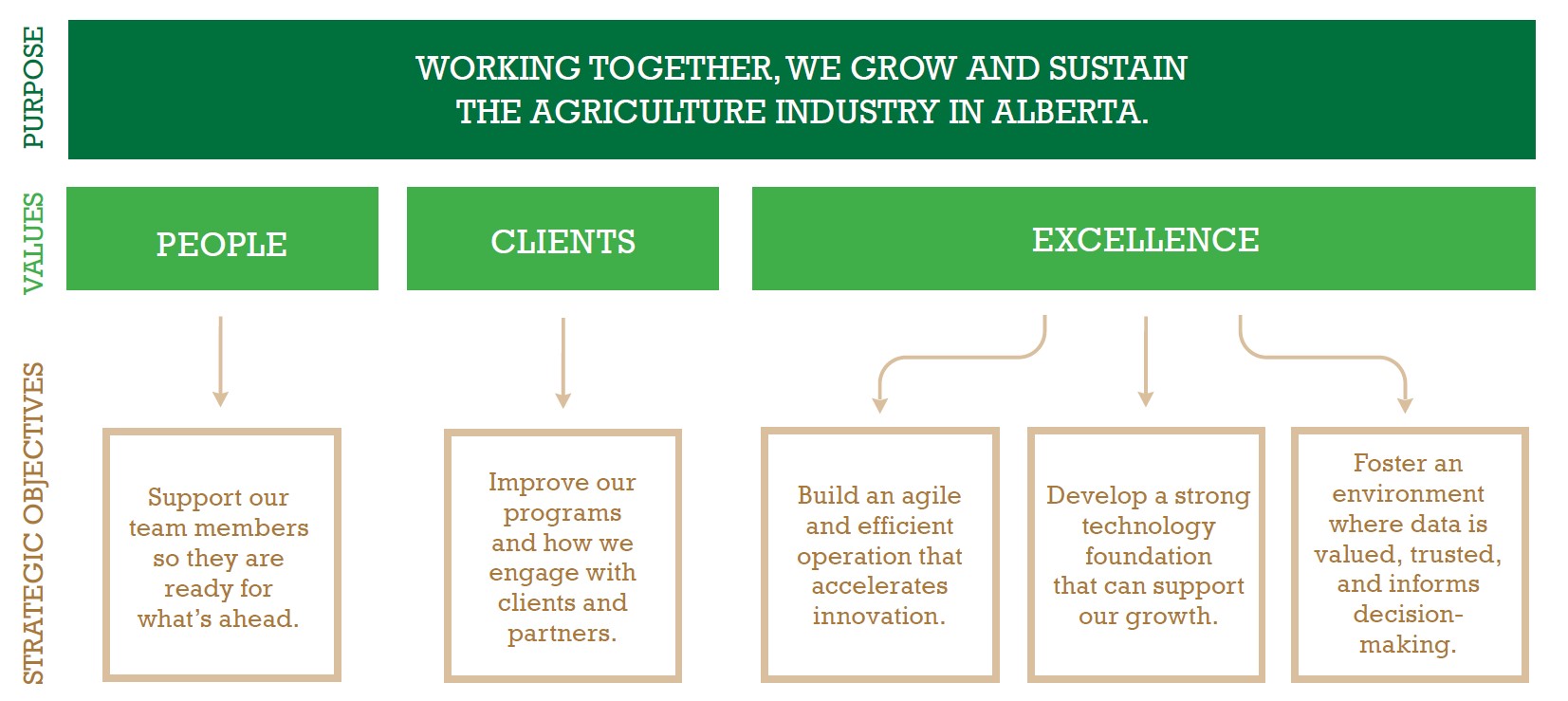 PURPOSE

WORKING TOGETHER, WE GROW AND SUSTAIN THE AGRICULTURE INDUSTRY IN ALBERTA.

VALUES

PEOPLE

CLIENTS

EXCELLENCE

STRATEGIC OBJECTIVES

Support our team members so they are ready for what's ahead.

Improve our programs and how we engage with clients and partners.

Build an agile and efficient operation that accelerates innovation.

Develop a strong technology foundation that can support our growth.

Foster an environment where data is valued, trusted, and informs decision-making.